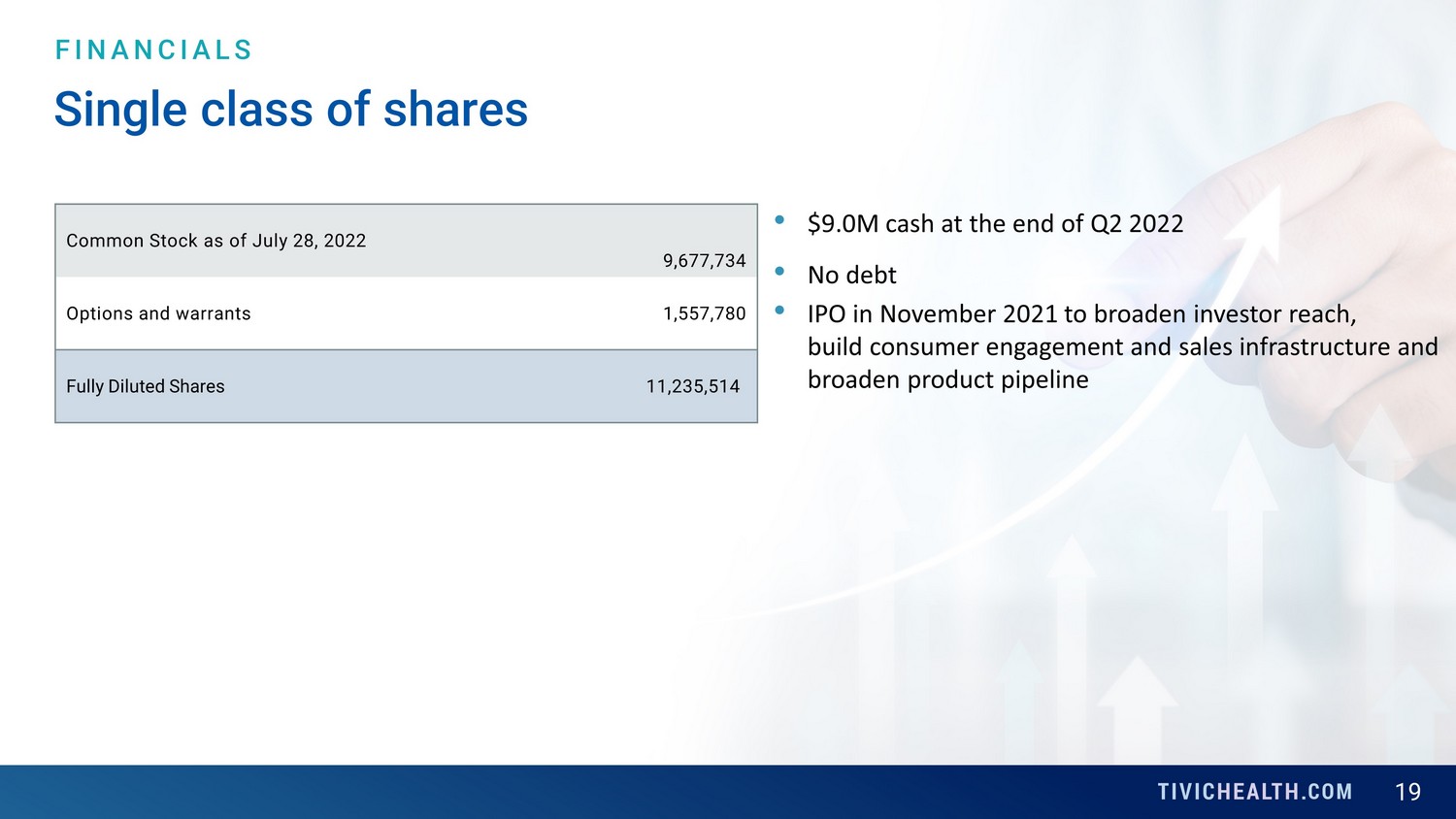 FINANCIALS

Single class of shares

| Common Stock as of July 28, 2022 | 9,677,734 |
|---|---|
| Options and warrants | 1,557,780 |
| Fully Diluted Shares | 11,235,514 |

• $9.0M cash at the end of Q2 2022

• No debt

• IPO in November 2021 to broaden investor reach, build consumer engagement and sales infrastructure and broaden product pipeline

TIVICHEALTH.COM 19